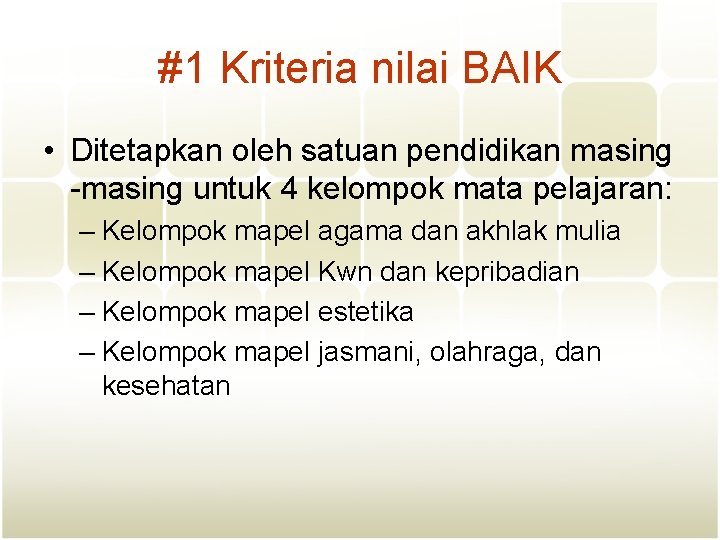 #1 Kriteria nilai BAIK

• Ditetapkan oleh satuan pendidikan masing -masing untuk 4 kelompok mata pelajaran:
– Kelompok mapel agama dan akhlak mulia
– Kelompok mapel Kwn dan kepribadian
– Kelompok mapel estetika
– Kelompok mapel jasmani, olahraga, dan kesehatan